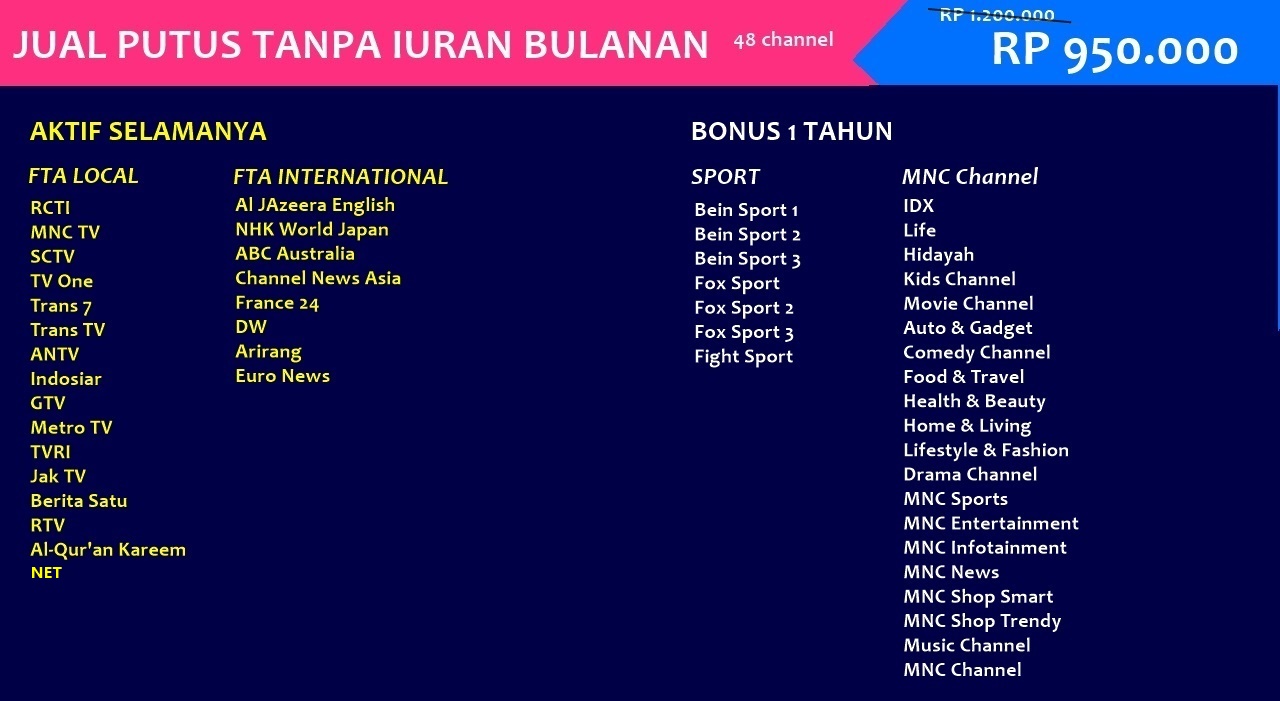 JUAL PUTUS TANPA IURAN BULANAN 48 channel

RP 1.200.000

RP 950.000

AKTIF SELAMANYA

FTA LOCAL
RCTI
MNC TV
SCTV
TV One
Trans 7
Trans TV
ANTV
Indosiar
GTV
Metro TV
TVRI
Jak TV
Berita Satu
RTV
Al-Qur'an Kareem
NET

FTA INTERNATIONAL
Al JAzeera English
NHK World Japan
ABC Australia
Channel News Asia
France 24
DW
Arirang
Euro News

BONUS 1 TAHUN

SPORT
Bein Sport 1
Bein Sport 2
Bein Sport 3
Fox Sport
Fox Sport 2
Fox Sport 3
Fight Sport

MNC Channel
IDX
Life
Hidayah
Kids Channel
Movie Channel
Auto & Gadget
Comedy Channel
Food & Travel
Health & Beauty
Home & Living
Lifestyle & Fashion
Drama Channel
MNC Sports
MNC Entertainment
MNC Infotainment
MNC News
MNC Shop Smart
MNC Shop Trendy
Music Channel
MNC Channel